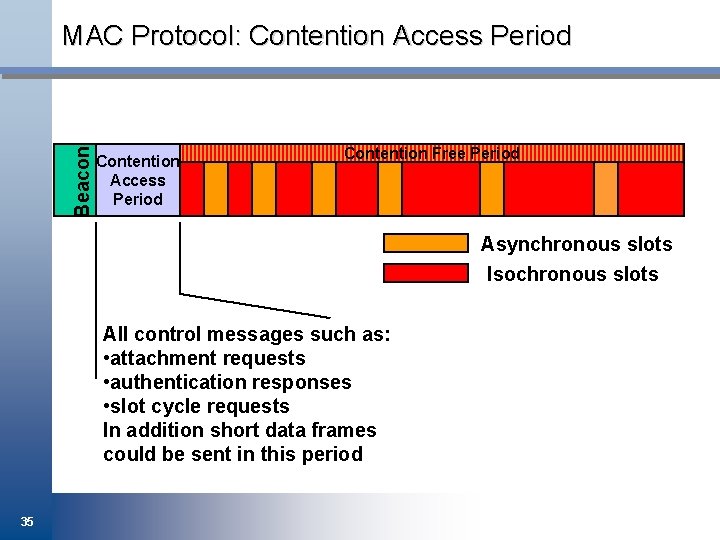 MAC Protocol: Contention Access Period

Beacon

Contention Access Period

Contention Free Period

Asynchronous slots

Isochronous slots

All control messages such as:
•attachment requests
•authentication responses
•slot cycle requests
In addition short data frames could be sent in this period

35